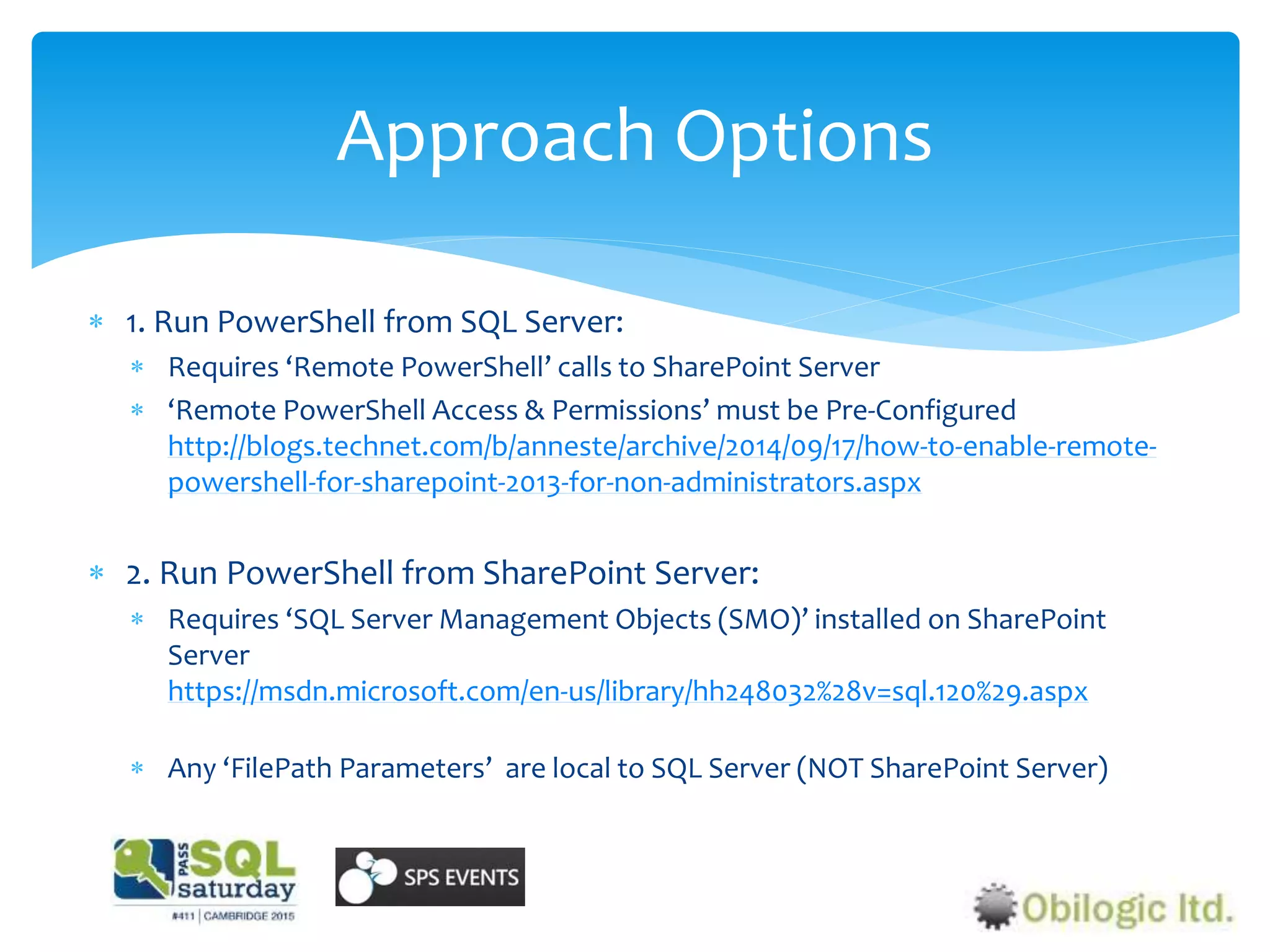 Approach Options

* 1. Run PowerShell from SQL Server:
 * Requires ‘Remote PowerShell’ calls to SharePoint Server
 * ‘Remote PowerShell Access & Permissions’ must be Pre-Configured http://blogs.technet.com/b/anneste/archive/2014/09/17/how-to-enable-remote-powershell-for-sharepoint-2013-for-non-administrators.aspx

* 2. Run PowerShell from SharePoint Server:
 * Requires ‘SQL Server Management Objects (SMO)’ installed on SharePoint Server https://msdn.microsoft.com/en-us/library/hh248032%28v=sql.120%29.aspx

 * Any ‘FilePath Parameters’ are local to SQL Server (NOT SharePoint Server)

PASS SQL saturday #411 | CAMBRIDGE 2015

SPS EVENTS

Obilogic ltd.